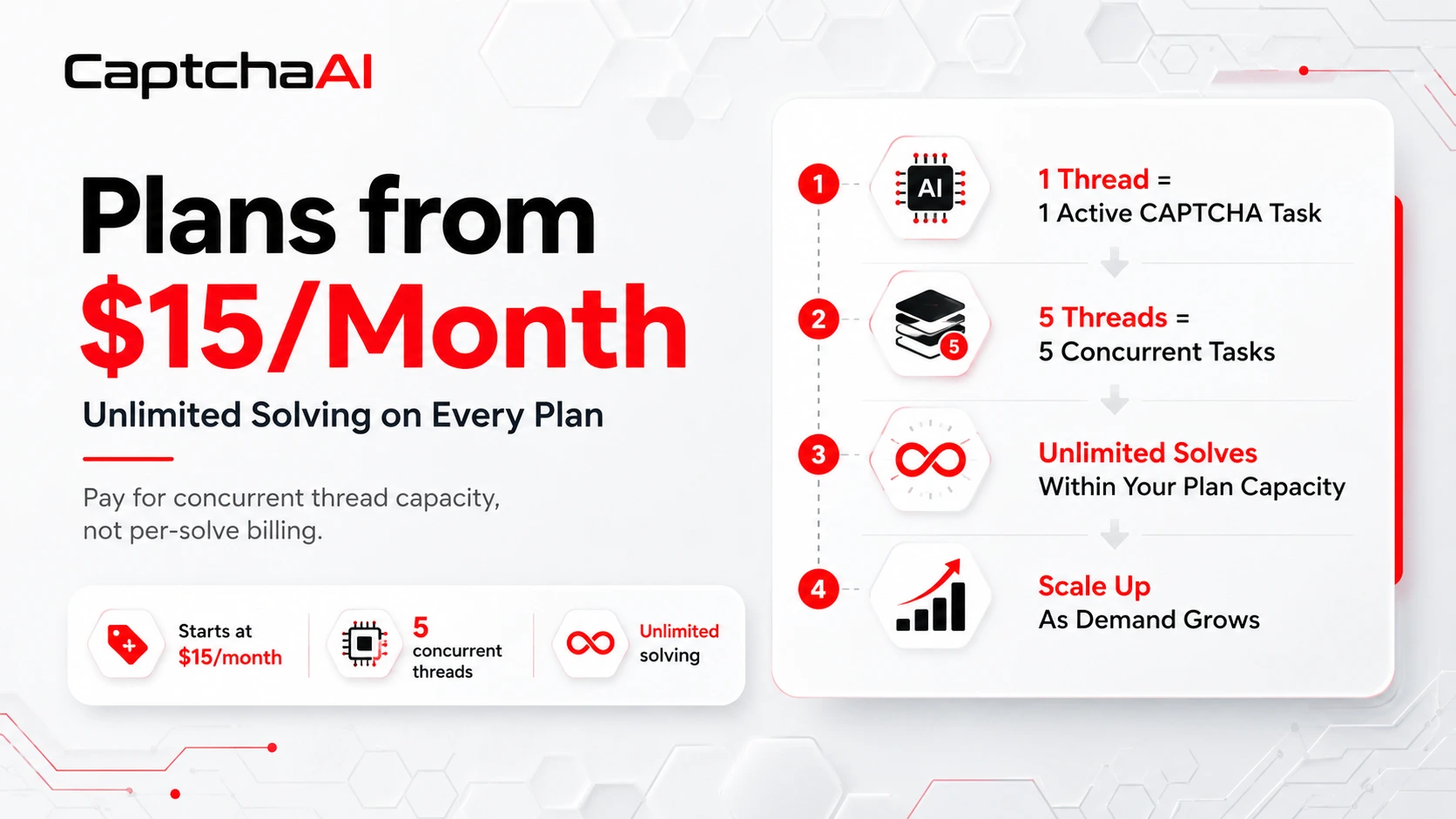 CaptchaAI

Plans from $15/Month

Unlimited Solving on Every Plan

Pay for concurrent thread capacity, not per-solve billing.

Starts at $15/month

5 concurrent threads

Unlimited solving

1

AI

1 Thread = 1 Active CAPTCHA Task

2

5

5 Threads = 5 Concurrent Tasks

3

Unlimited Solves Within Your Plan Capacity

4

Scale Up As Demand Grows